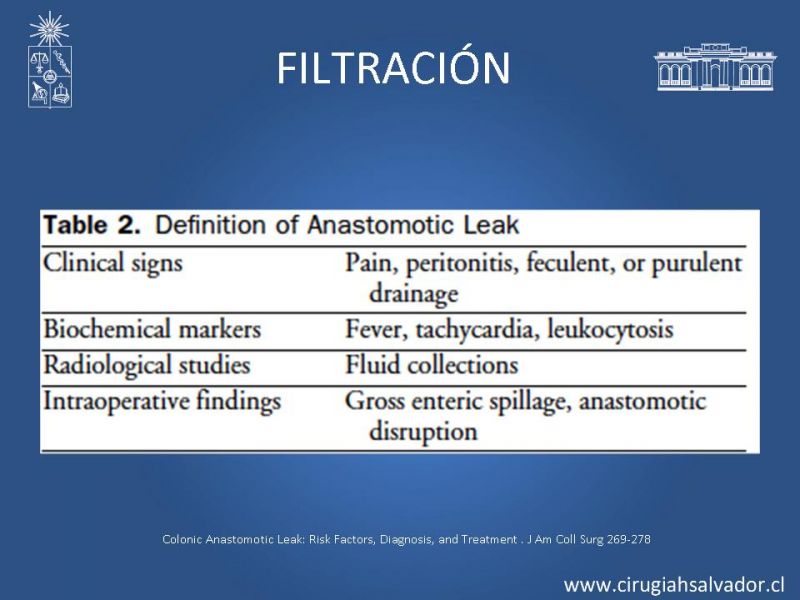 FILTRACIÓN

Table 2. Definition of Anastomotic Leak

| | |
|---|---|
| Clinical signs | Pain, peritonitis, feculent, or purulent drainage |
| Biochemical markers | Fever, tachycardia, leukocytosis |
| Radiological studies | Fluid collections |
| Intraoperative findings | Gross enteric spillage, anastomotic disruption |

Colonic Anastomotic Leak: Risk Factors, Diagnosis, and Treatment . J Am Coll Surg 269-278

www.cirugiahsalvador.cl